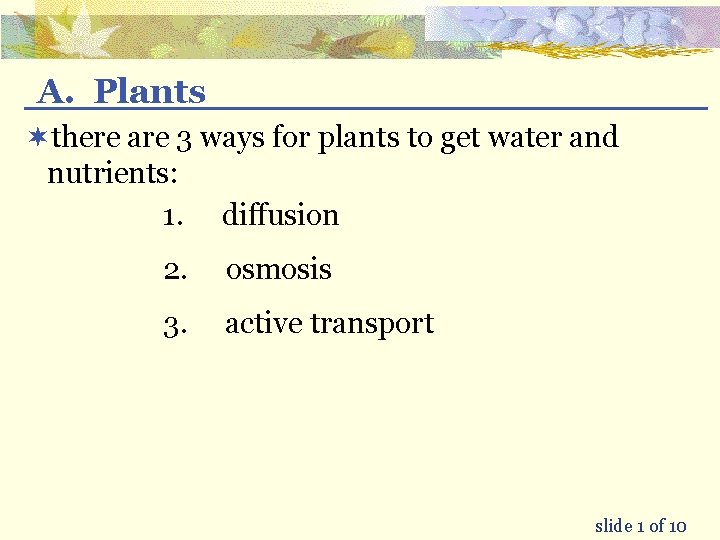 A. Plants

there are 3 ways for plants to get water and nutrients:

1. diffusion
2. osmosis
3. active transport

slide 1 of 10